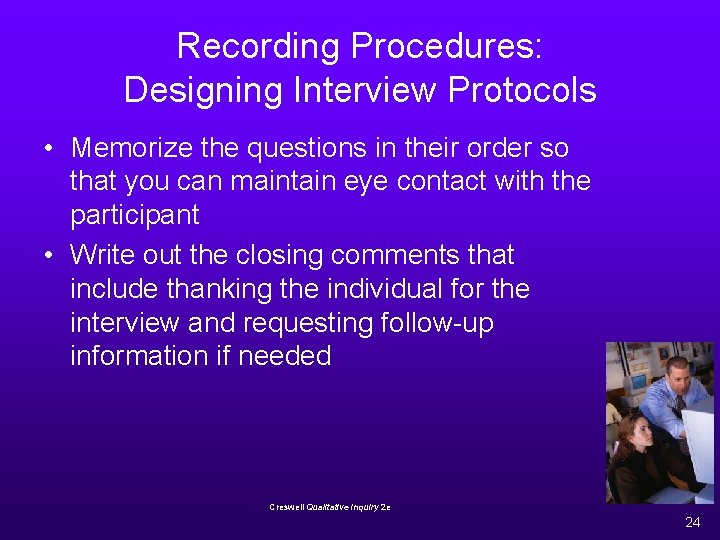 Recording Procedures:
Designing Interview Protocols

• Memorize the questions in their order so that you can maintain eye contact with the participant

• Write out the closing comments that include thanking the individual for the interview and requesting follow-up information if needed

Creswell Qualitative Inquiry 2e

24